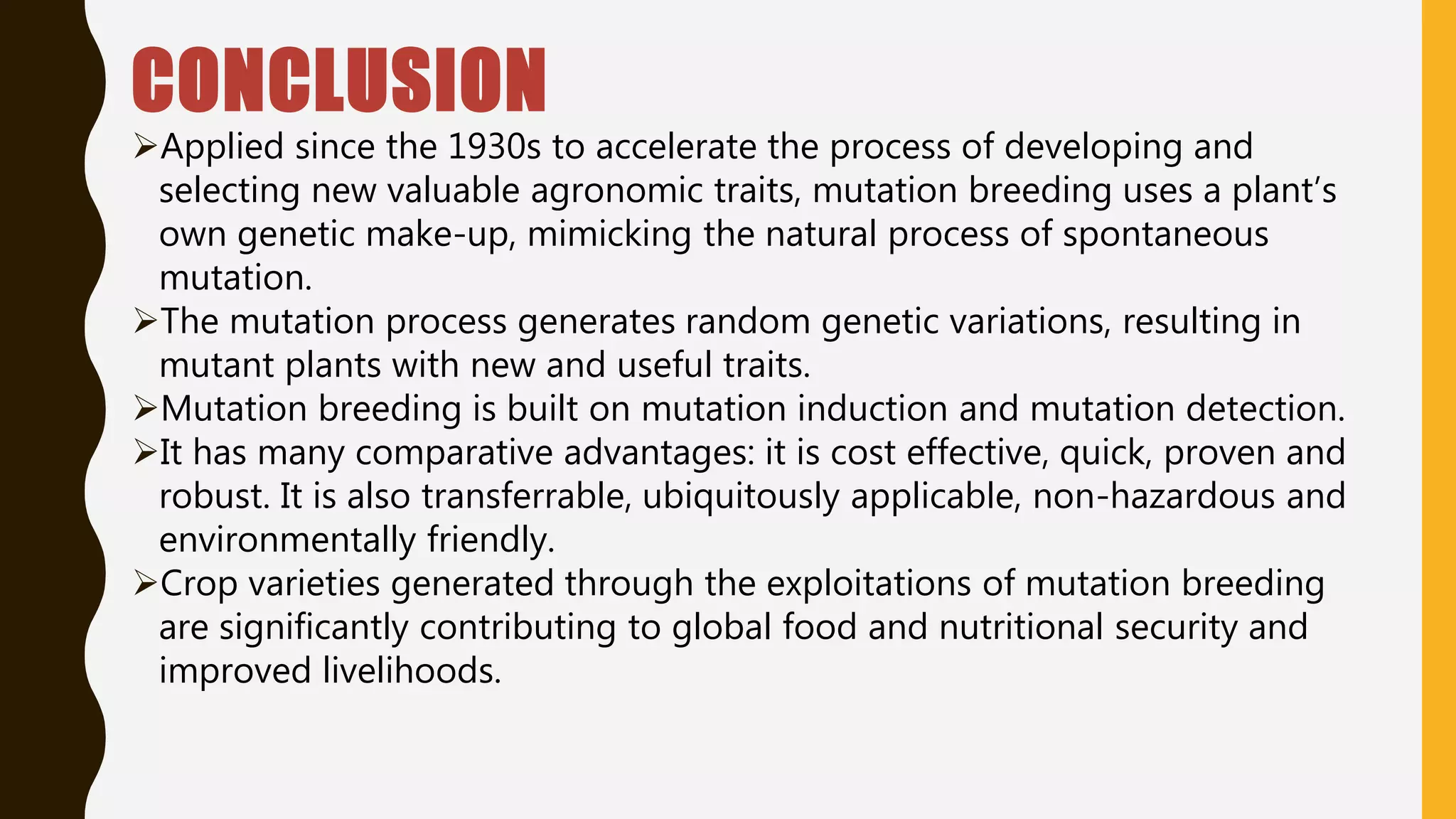 CONCLUSION

➢Applied since the 1930s to accelerate the process of developing and selecting new valuable agronomic traits, mutation breeding uses a plant’s own genetic make-up, mimicking the natural process of spontaneous mutation.

➢The mutation process generates random genetic variations, resulting in mutant plants with new and useful traits.

➢Mutation breeding is built on mutation induction and mutation detection.

➢It has many comparative advantages: it is cost effective, quick, proven and robust. It is also transferrable, ubiquitously applicable, non-hazardous and environmentally friendly.

➢Crop varieties generated through the exploitations of mutation breeding are significantly contributing to global food and nutritional security and improved livelihoods.